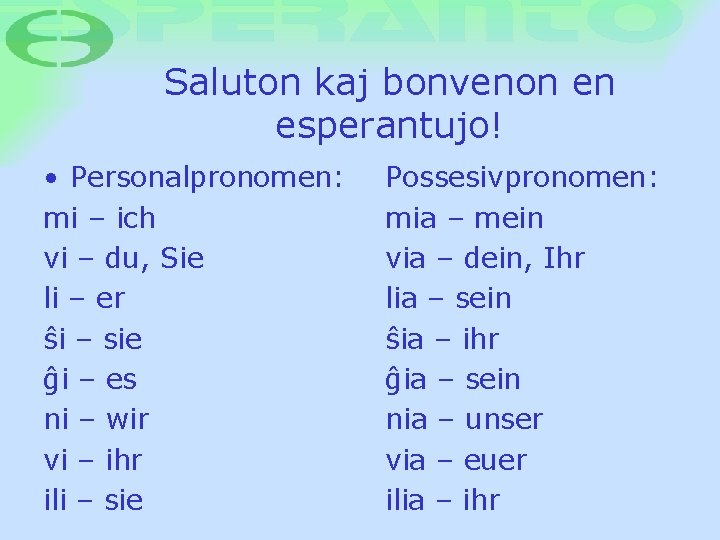 ESPERANTO

Saluton kaj bonvenon en esperantujo!

• Personalpronomen:
mi – ich
vi – du, Sie
li – er
ŝi – sie
ĝi – es
ni – wir
vi – ihr
ili – sie

Possesivpronomen:
mia – mein
via – dein, Ihr
lia – sein
ŝia – ihr
ĝia – sein
nia – unser
via – euer
ilia – ihr